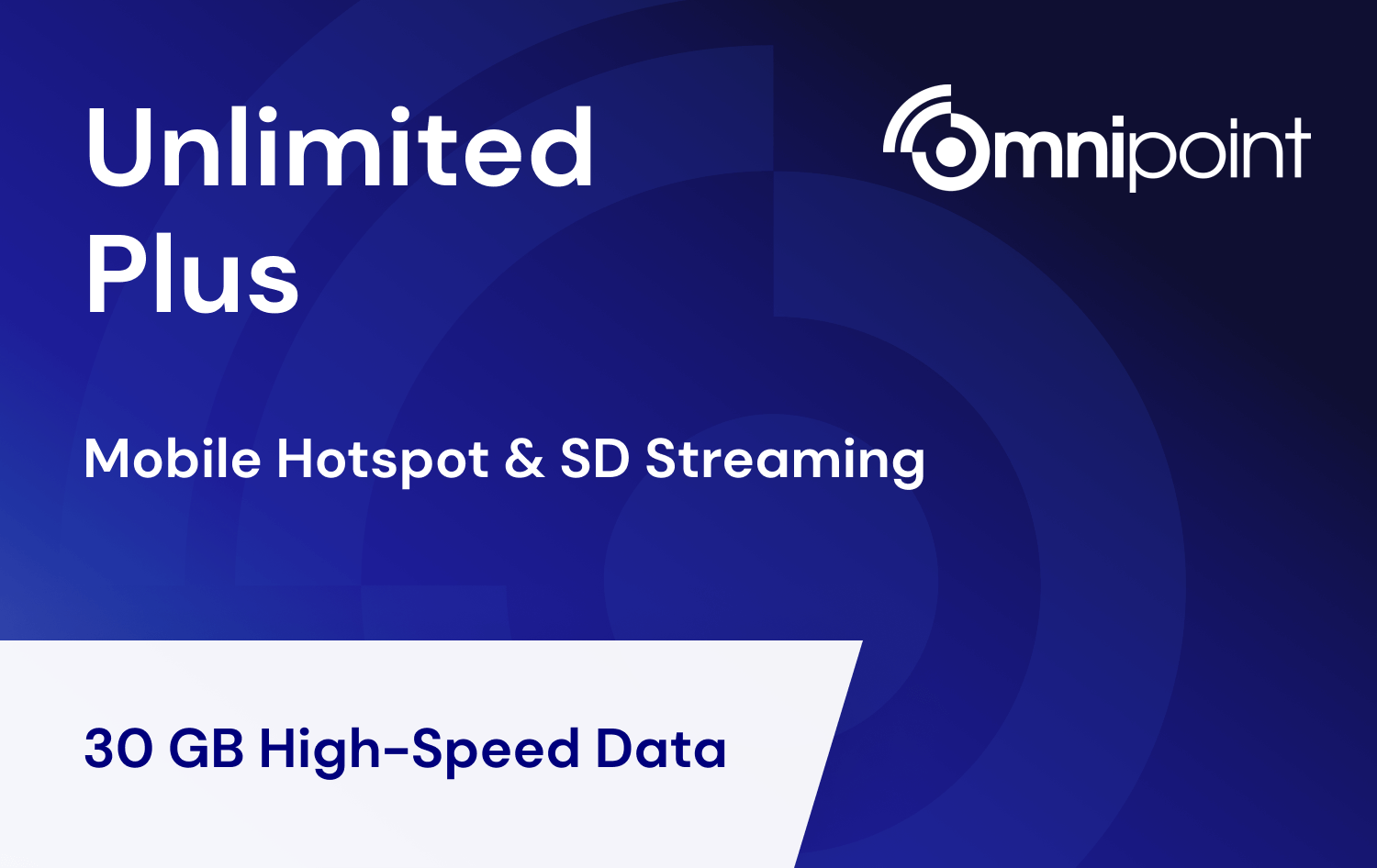 Unlimited Plus

omnipoint

Mobile Hotspot & SD Streaming

30 GB High-Speed Data